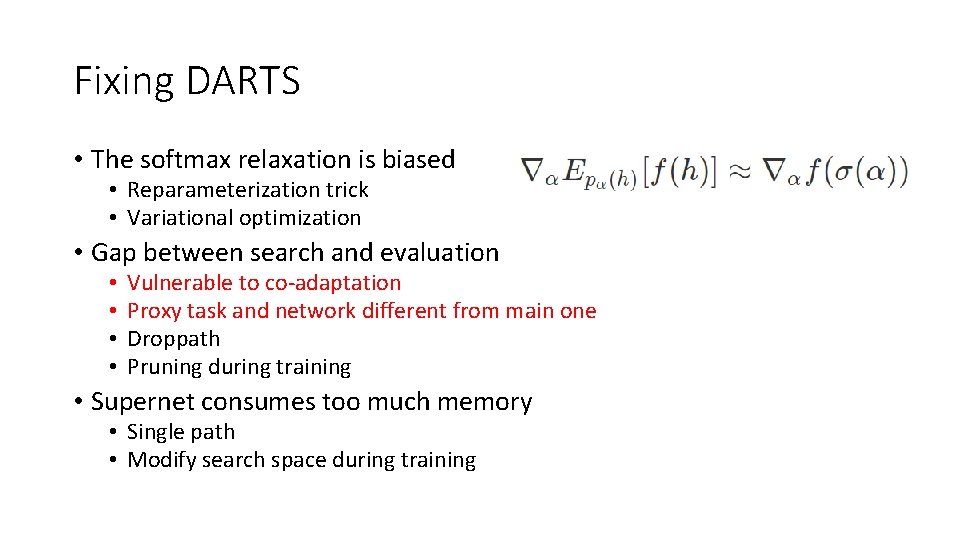 Fixing DARTS

• The softmax relaxation is biased

$\nabla_\alpha E_{p_\alpha(h)}[f(h)] \approx \nabla_\alpha f(\sigma(\alpha))$

• Reparameterization trick
• Variational optimization

• Gap between search and evaluation
• Vulnerable to co-adaptation
• Proxy task and network different from main one
• Droppath
• Pruning during training

• Supernet consumes too much memory
• Single path
• Modify search space during training